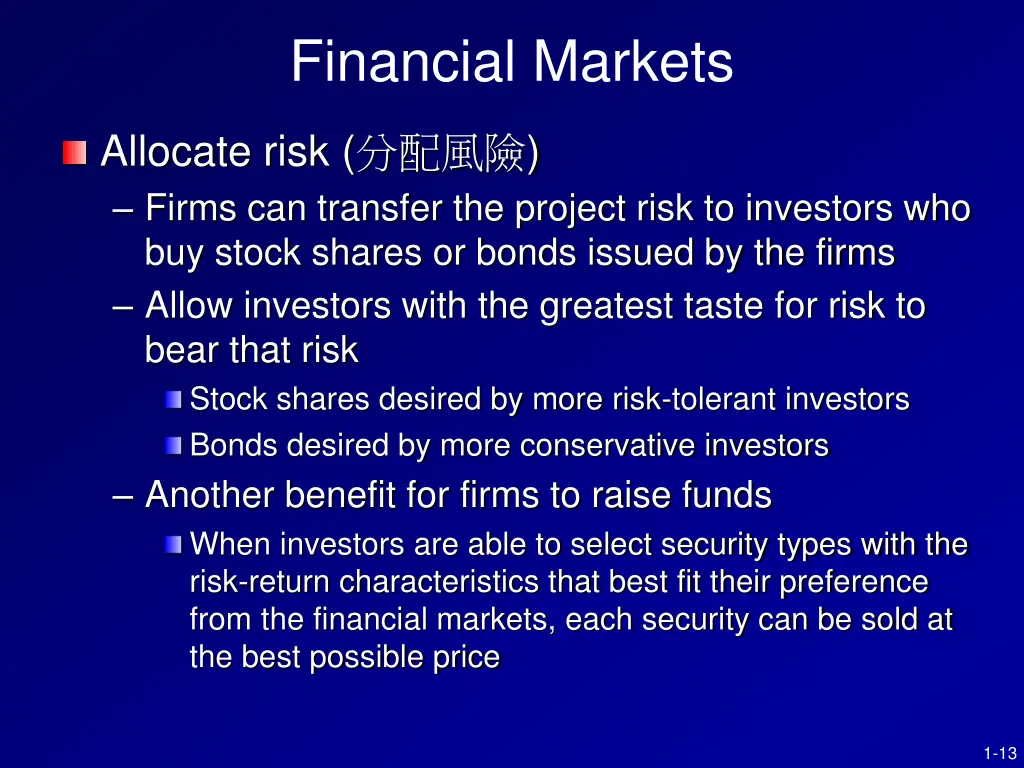 Financial Markets

Allocate risk (分配風險)

– Firms can transfer the project risk to investors who buy stock shares or bonds issued by the firms

– Allow investors with the greatest taste for risk to bear that risk

Stock shares desired by more risk-tolerant investors

Bonds desired by more conservative investors

– Another benefit for firms to raise funds

When investors are able to select security types with the risk-return characteristics that best fit their preference from the financial markets, each security can be sold at the best possible price

1-13